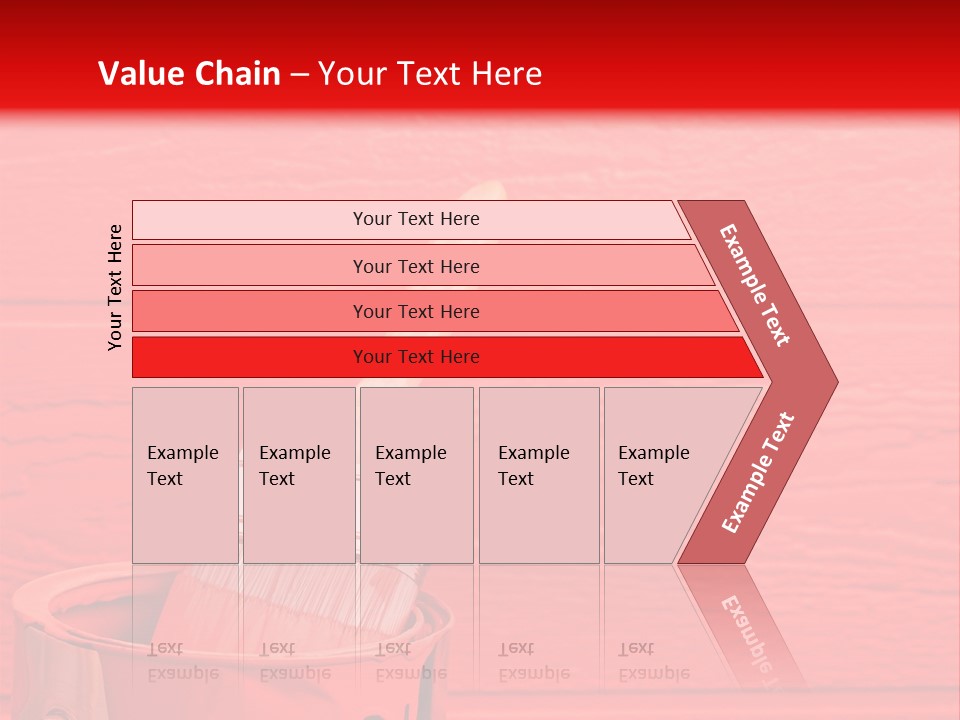 Value Chain – Your Text Here

Your Text Here

Your Text Here

Your Text Here

Your Text Here

Your Text Here

Example Text

Example Text

Example Text

Example Text

Example Text

Example Text

Example Text